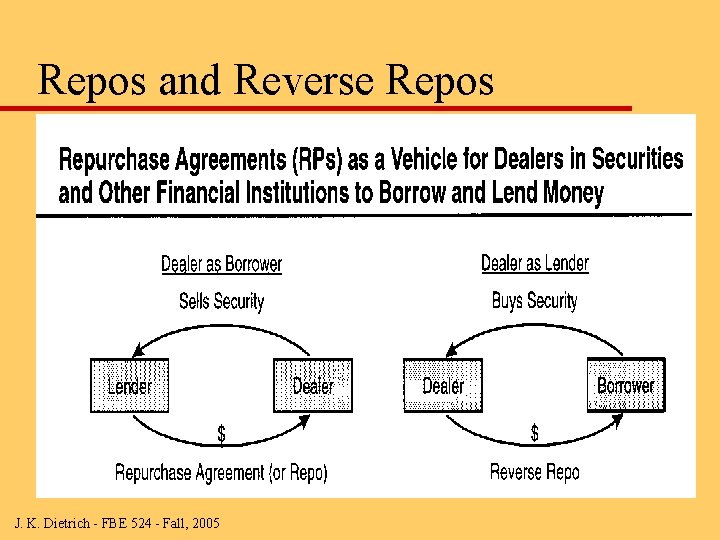 Repos and Reverse Repos

Repurchase Agreements (RPs) as a Vehicle for Dealers in Securities and Other Financial Institutions to Borrow and Lend Money

Dealer as Borrower

Sells Security

Lender

Dealer

$

Repurchase Agreement (or Repo)

Dealer as Lender

Buys Security

Dealer

Borrower

$

Reverse Repo

J. K. Dietrich - FBE 524 - Fall, 2005